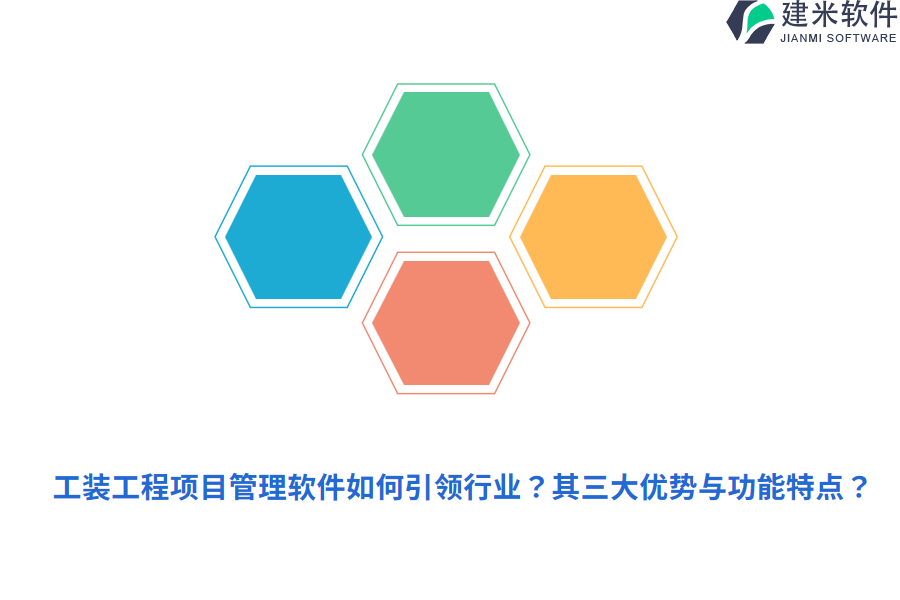 建米软件
JIANMI SOFTWARE

工装工程项目管理软件如何引领行业？其三大优势与功能特点？